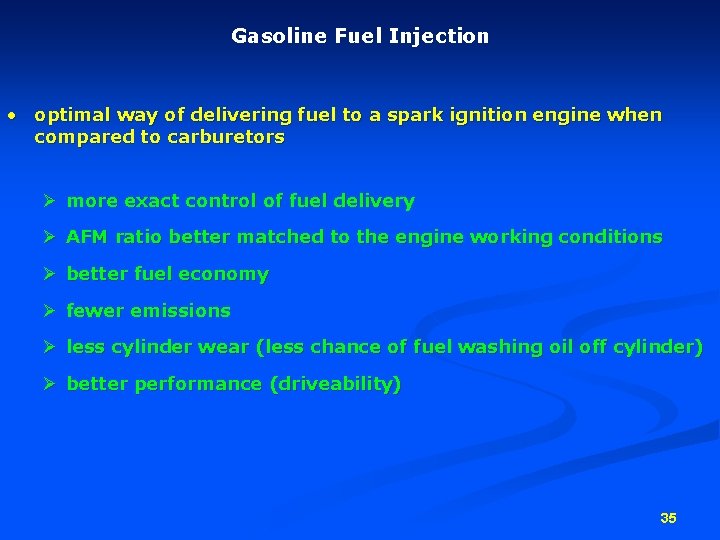 Gasoline Fuel Injection

• optimal way of delivering fuel to a spark ignition engine when compared to carburetors

➢ more exact control of fuel delivery

➢ AFM ratio better matched to the engine working conditions

➢ better fuel economy

➢ fewer emissions

➢ less cylinder wear (less chance of fuel washing oil off cylinder)

➢ better performance (driveability)

35